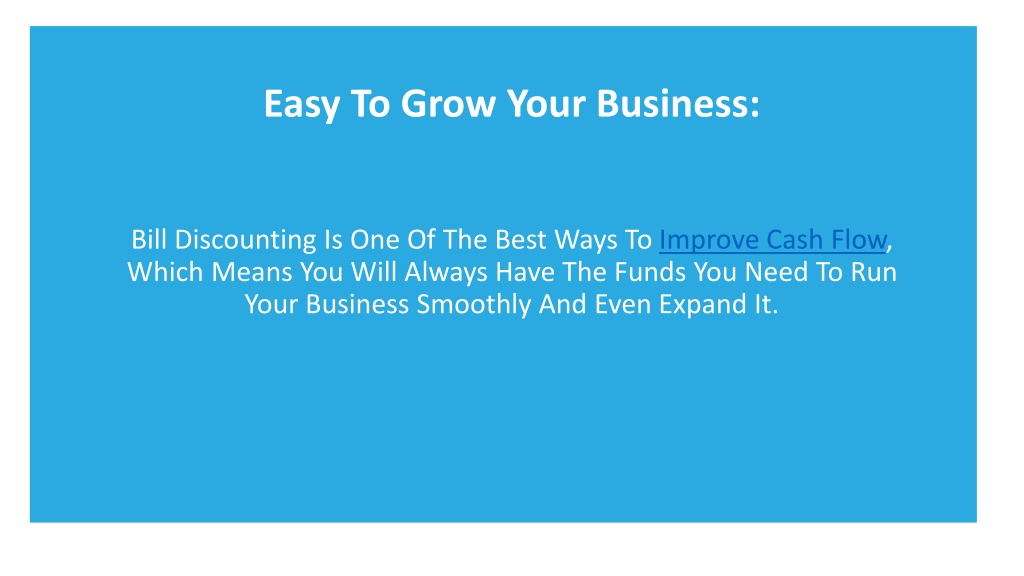 Easy To Grow Your Business:

Bill Discounting Is One Of The Best Ways To Improve Cash Flow, Which Means You Will Always Have The Funds You Need To Run Your Business Smoothly And Even Expand It.